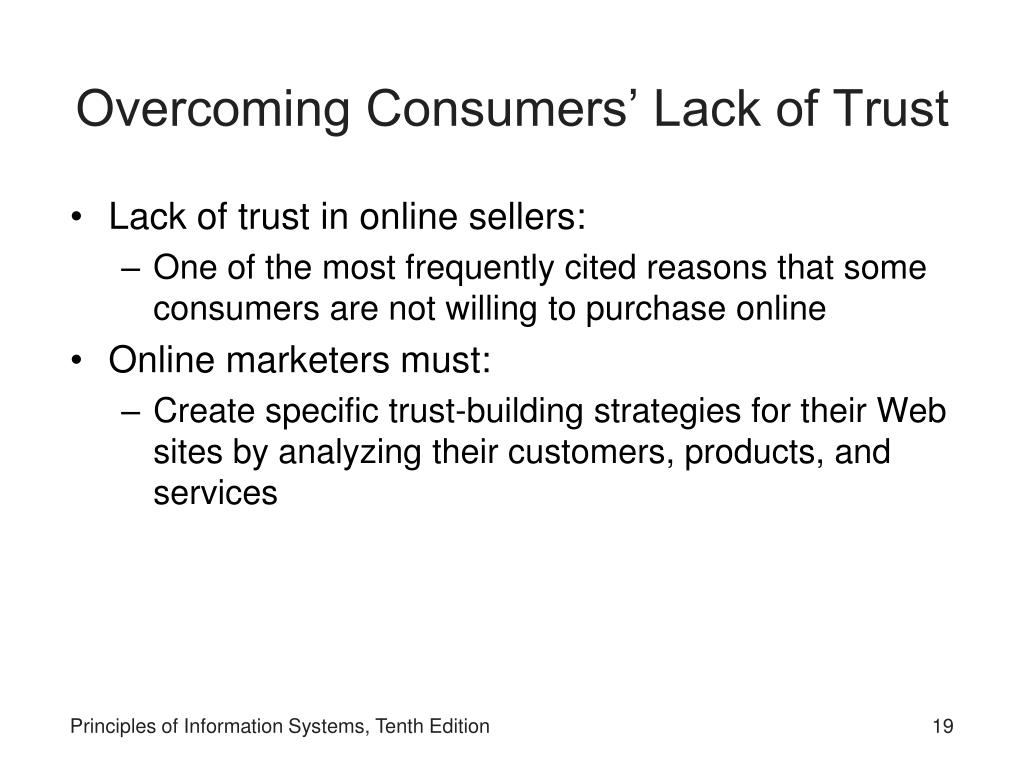 Overcoming Consumers’ Lack of Trust

• Lack of trust in online sellers:
– One of the most frequently cited reasons that some consumers are not willing to purchase online
• Online marketers must:
– Create specific trust-building strategies for their Web sites by analyzing their customers, products, and services

Principles of Information Systems, Tenth Edition

19